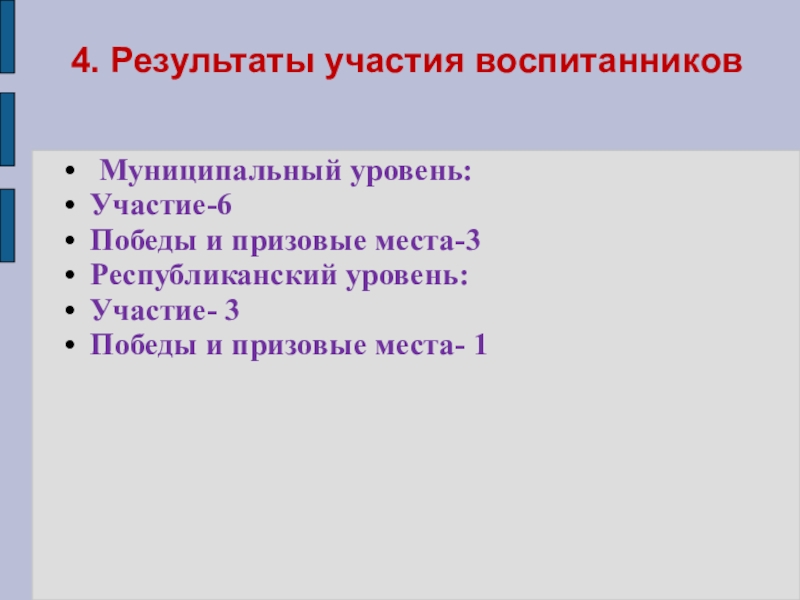 4. Результаты участия воспитанников

• Муниципальный уровень:
• Участие-6
• Победы и призовые места-3
• Республиканский уровень:
• Участие- 3
• Победы и призовые места- 1